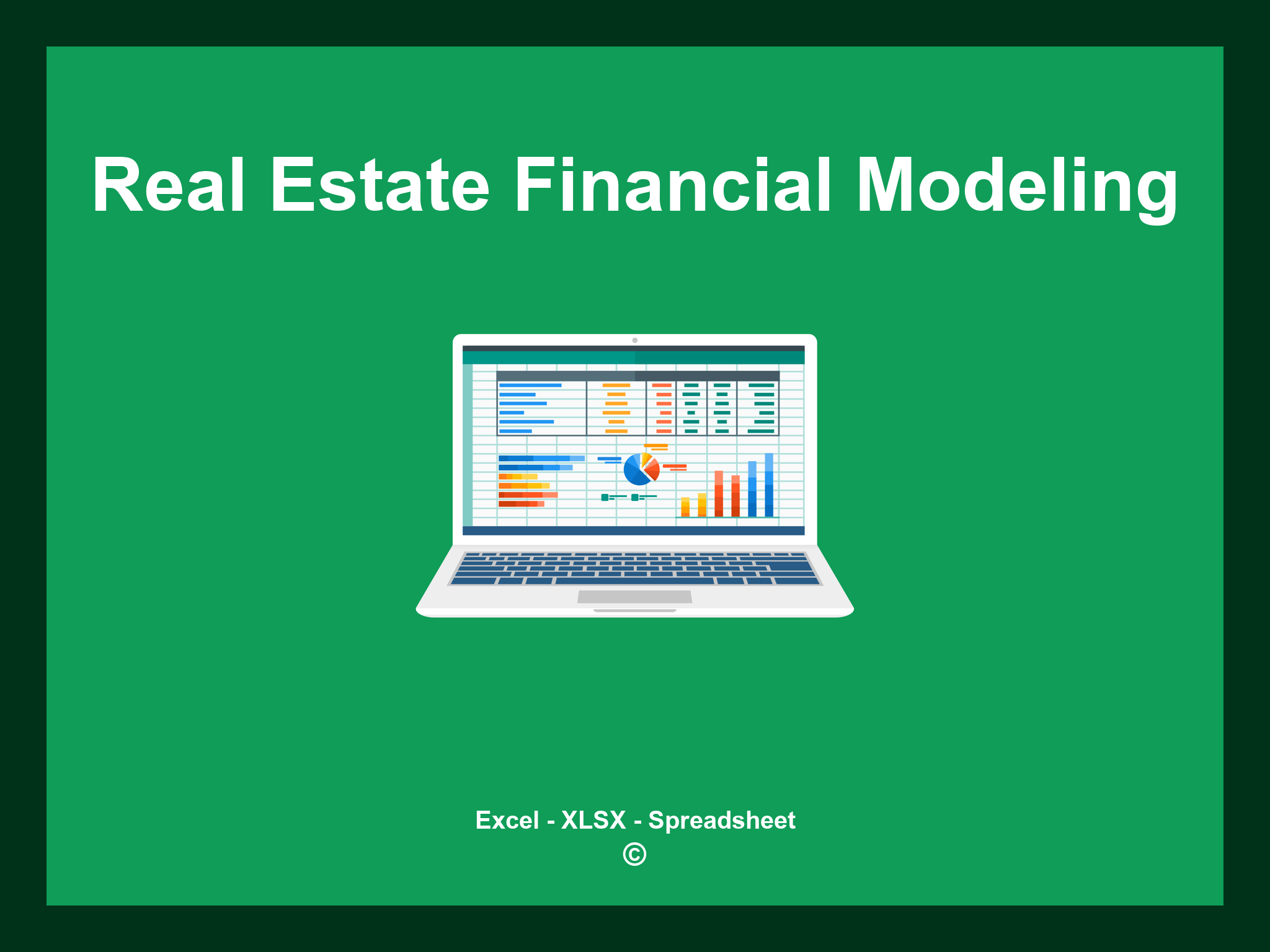 Real Estate Financial Modeling

Excel - XLSX - Spreadsheet
©